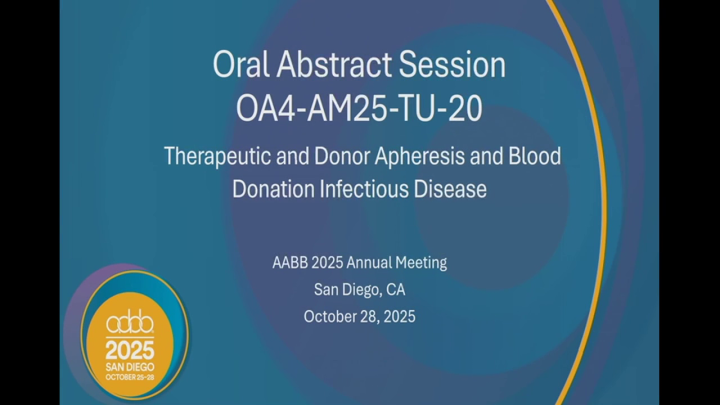 Oral Abstract Session
OA4-AM25-TU-20

Therapeutic and Donor Apheresis and Blood Donation Infectious Disease

AABB 2025 Annual Meeting
San Diego, CA
October 28, 2025

aabb
2025
SAN DIEGO
OCTOBER 25-28